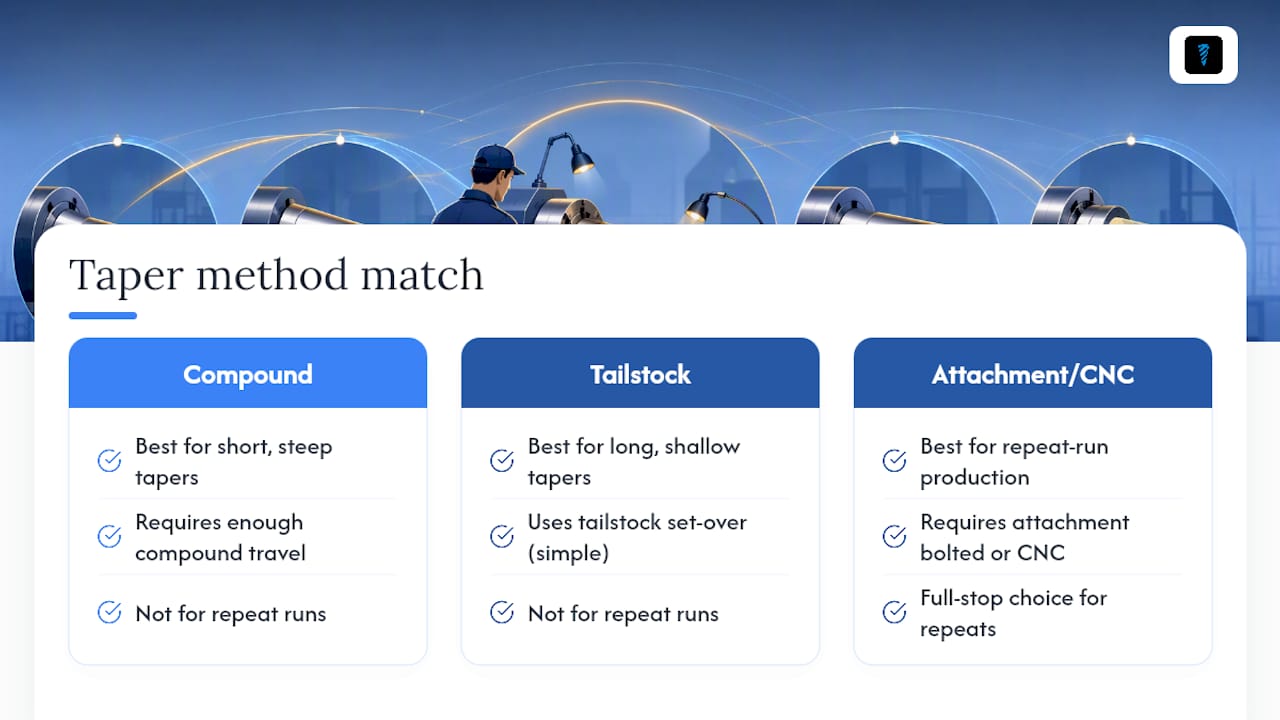 Taper method match

Compound

Best for short, steep tapers

Requires enough compound travel

Not for repeat runs

Tailstock

Best for long, shallow tapers

Uses tailstock set-over (simple)

Not for repeat runs

Attachment/CNC

Best for repeat-run production

Requires attachment bolted or CNC

Full-stop choice for repeats